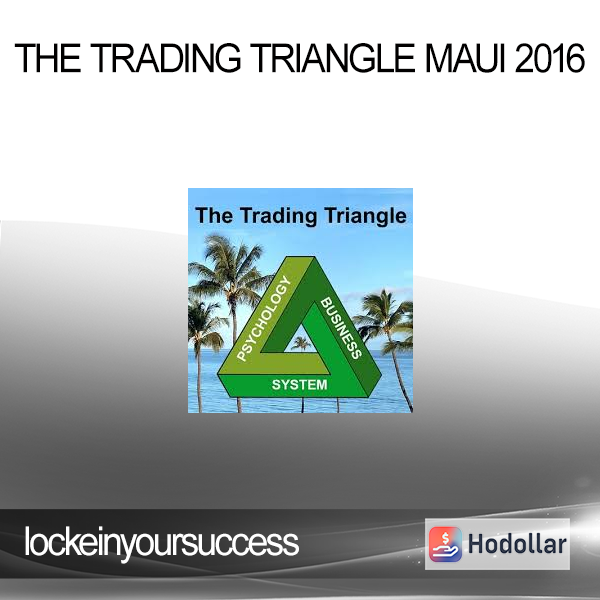 THE TRADING TRIANGLE MAUI 2016

The Trading Triangle

PSYCHOLOGY

BUSINESS

SYSTEM

lockeinyoursuccess

Hodollar